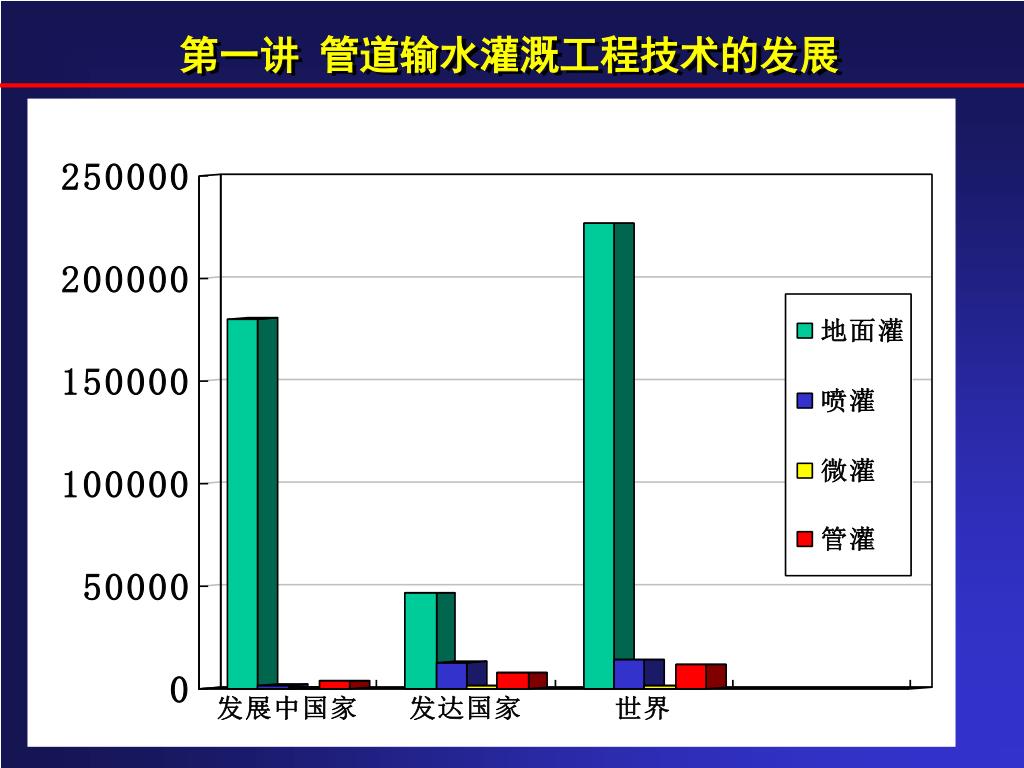 第一讲  管道输水灌溉工程技术的发展

250000
200000
150000
100000
50000
0

发展中国家　发达国家　世界

地面灌
喷灌
微灌
管灌